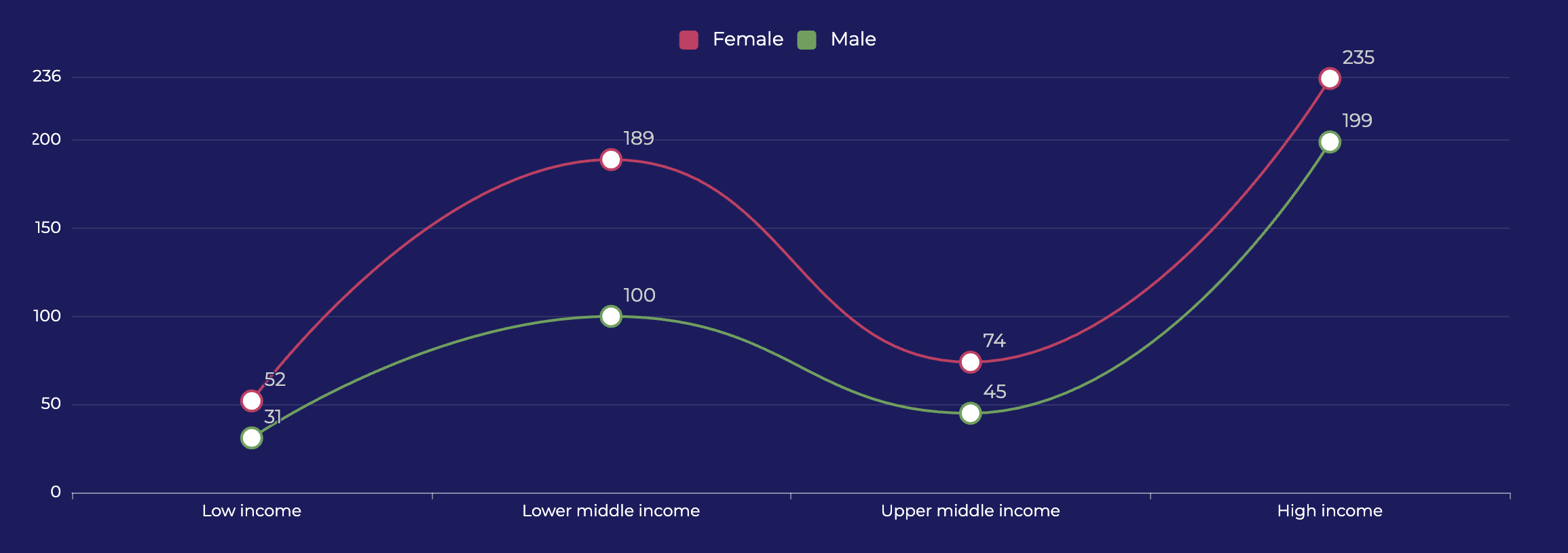 Female Male

236
200
150
100
50
0

235
199
189
100
74
45
52
31

Low income
Lower middle income
Upper middle income
High income